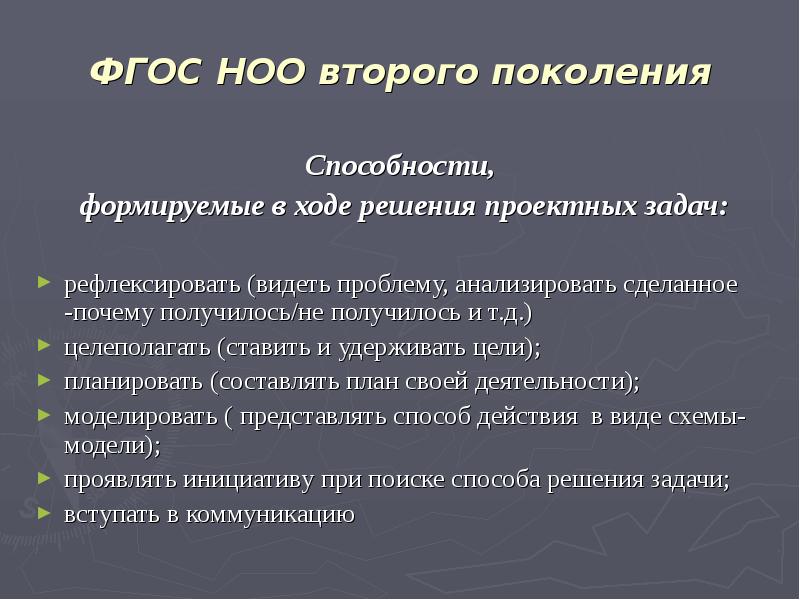 ФГОС НОО второго поколения

Способности,
формируемые в ходе решения проектных задач:

► рефлексировать (видеть проблему, анализировать сделанное -почему получилось/не получилось и т.д.)
► целеполагать (ставить и удерживать цели);
► планировать (составлять план своей деятельности);
► моделировать ( представлять способ действия в виде схемы-модели);
► проявлять инициативу при поиске способа решения задачи;
► вступать в коммуникацию